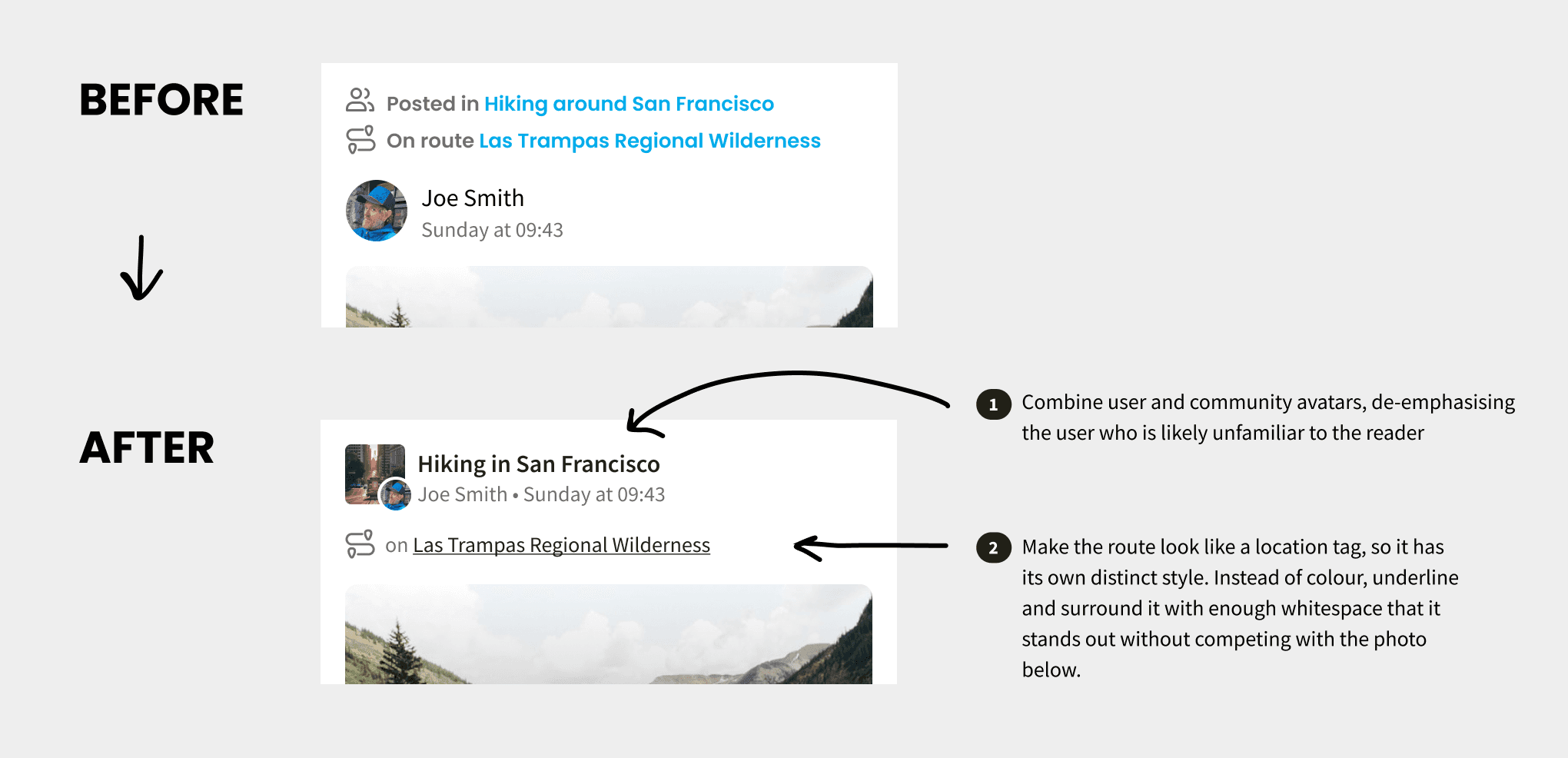 BEFORE

Posted in Hiking around San Francisco
On route Las Trampas Regional Wilderness

Joe Smith
Sunday at 09:43

AFTER

Hiking in San Francisco
Joe Smith • Sunday at 09:43

on Las Trampas Regional Wilderness

1 Combine user and community avatars, de-emphasising the user who is likely unfamiliar to the reader

2 Make the route look like a location tag, so it has its own distinct style. Instead of colour, underline and surround it with enough whitespace that it stands out without competing with the photo below.